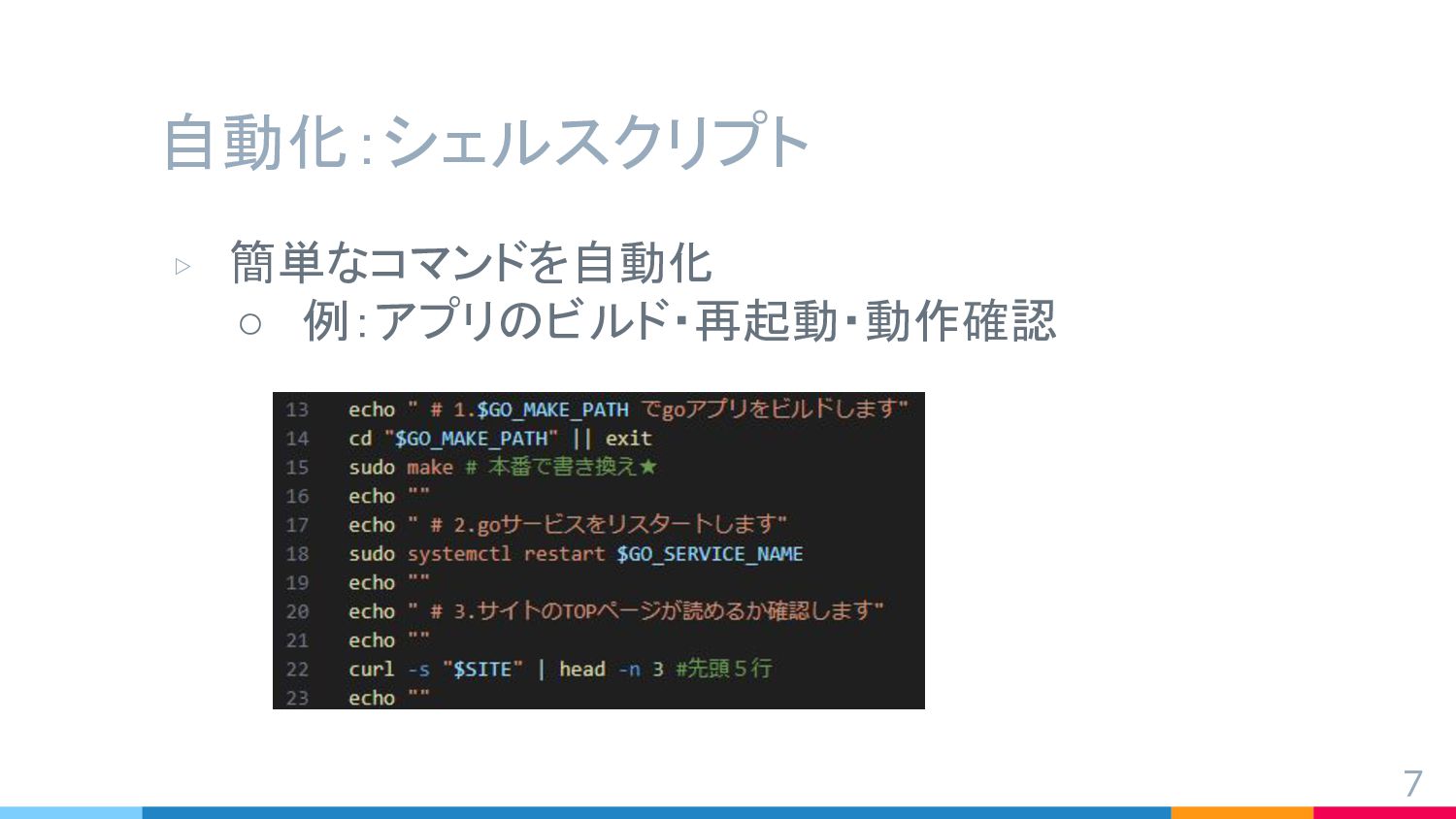 自動化：シェルスクリプト

▷ 簡単なコマンドを自動化
○ 例：アプリのビルド・再起動・動作確認

13 echo " # 1.$GO_MAKE_PATH でgoアプリをビルドします"
14 cd "$GO_MAKE_PATH" || exit
15 sudo make # 本番で書き換え★
16 echo ""
17 echo " # 2.goサービスをリスタートします"
18 sudo systemctl restart $GO_SERVICE_NAME
19 echo ""
20 echo " # 3.サイトのTOPページが読めるか確認します"
21 echo ""
22 curl -s "$SITE" | head -n 3 #先頭５行
23 echo ""

7